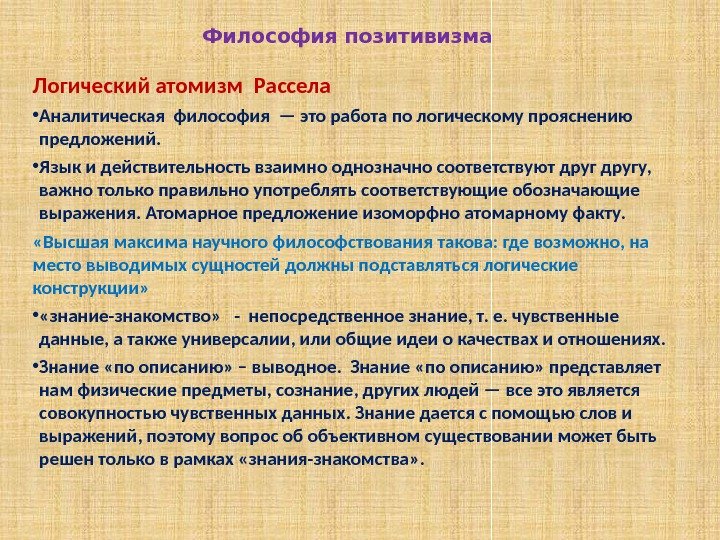 Философия позитивизма

Логический атомизм Рассела

•Аналитическая философия — это работа по логическому прояснению предложений.

•Язык и действительность взаимно однозначно соответствуют друг другу, важно только правильно употреблять соответствующие обозначающие выражения. Атомарное предложение изоморфно атомарному факту.

«Высшая максима научного философствования такова: где возможно, на место выводимых сущностей должны подставляться логические конструкции»

•«знание-знакомство» - непосредственное знание, т. е. чувственные данные, а также универсалии, или общие идеи о качествах и отношениях.

•Знание «по описанию» – выводное. Знание «по описанию» представляет нам физические предметы, сознание, других людей — все это является совокупностью чувственных данных. Знание дается с помощью слов и выражений, поэтому вопрос об объективном существовании может быть решен только в рамках «знания-знакомства».